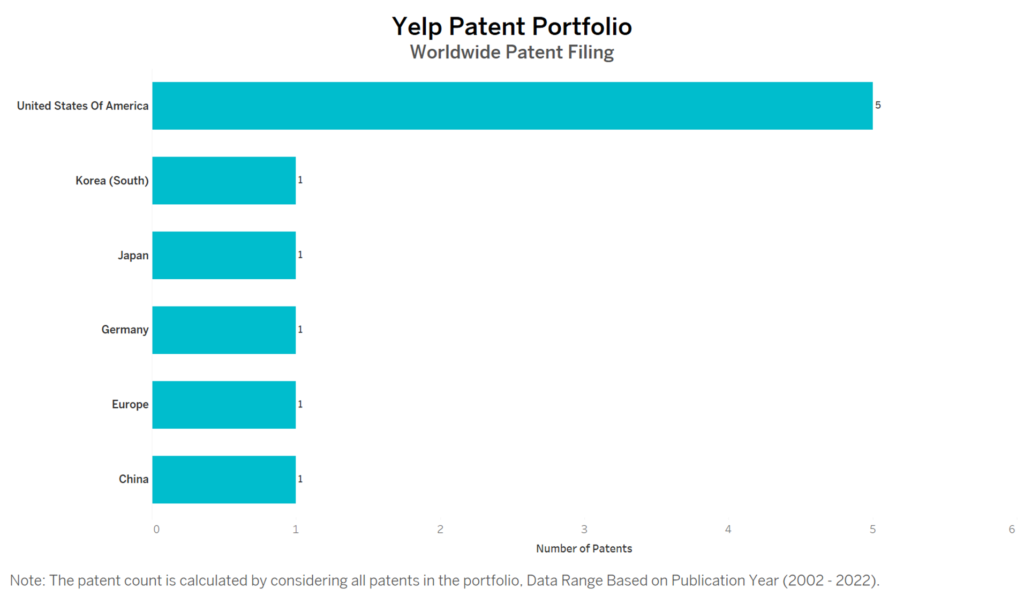 Yelp Patent Portfolio
Worldwide Patent Filing

United States Of America 5
Korea (South) 1
Japan 1
Germany 1
Europe 1
China 1

0 1 2 3 4 5 6
Number of Patents

Note: The patent count is calculated by considering all patents in the portfolio, Data Range Based on Publication Year (2002 - 2022).